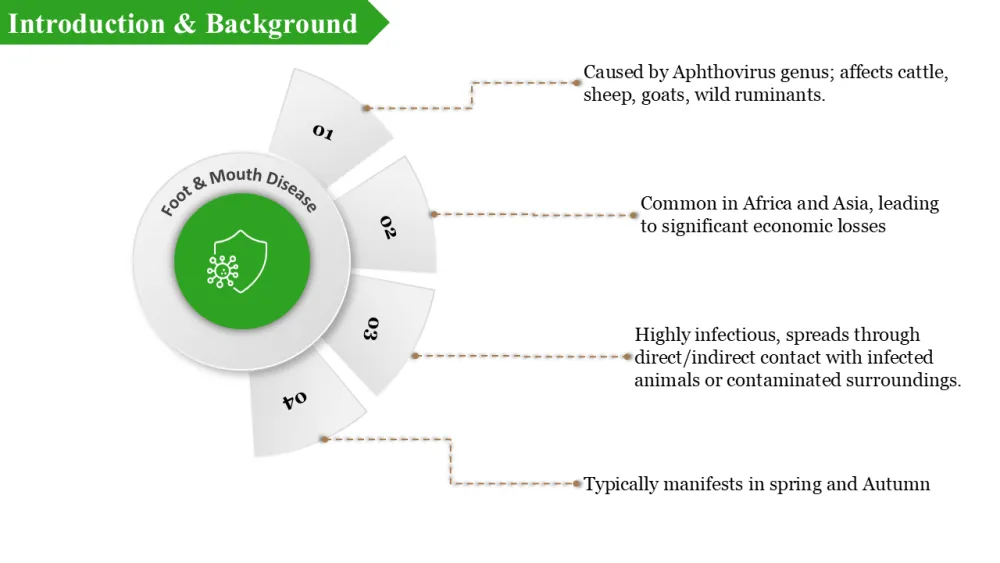 Introduction & Background

Foot & Mouth Disease

01

Caused by Aphthovirus genus; affects cattle, sheep, goats, wild ruminants.

02

Common in Africa and Asia, leading to significant economic losses

03

Highly infectious, spreads through direct/indirect contact with infected animals or contaminated surroundings.

04

Typically manifests in spring and Autumn